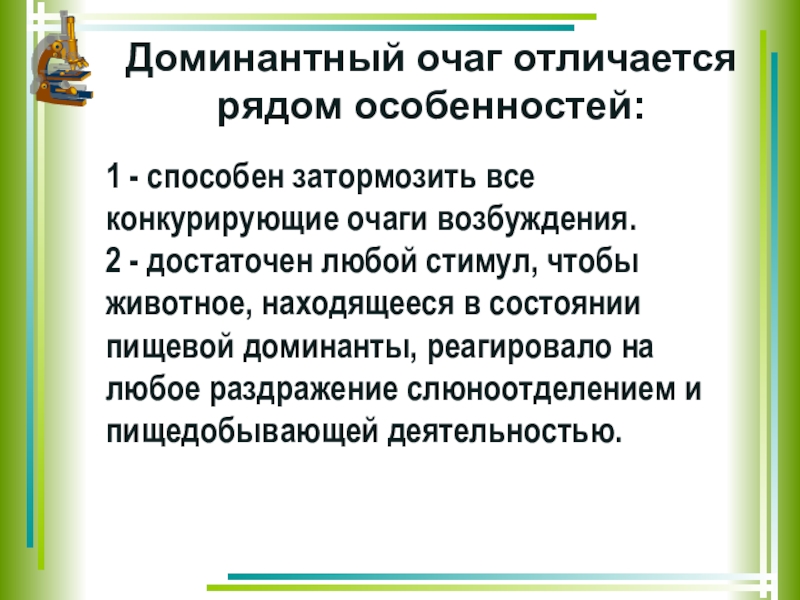 Доминантный очаг отличается рядом особенностей:

1 - способен затормозить все конкурирующие очаги возбуждения.
2 - достаточен любой стимул, чтобы животное, находящееся в состоянии пищевой доминанты, реагировало на любое раздражение слюноотделением и пищедобывающей деятельностью.